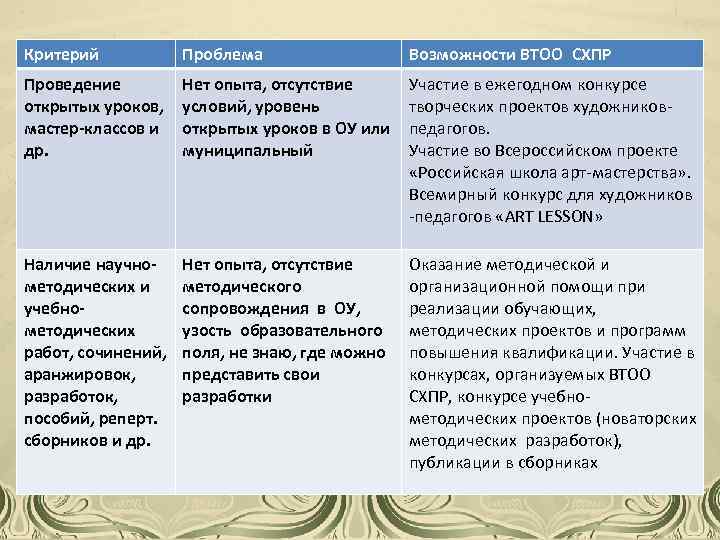 | Критерий | Проблема | Возможности ВТОО СХПР |
|---|---|---|
| Проведение открытых уроков, мастер-классов и др. | Нет опыта, отсутствие условий, уровень открытых уроков в ОУ или муниципальный | Участие в ежегодном конкурсе творческих проектов художников-педагогов. Участие во Всероссийском проекте «Российская школа арт-мастерства». Всемирный конкурс для художников -педагогов «ART LESSON» |
| Наличие научно-методических и учебно-методических работ, сочинений, аранжировок, разработок, пособий, реперт. сборников и др. | Нет опыта, отсутствие методического сопровождения в ОУ, узость образовательного поля, не знаю, где можно представить свои разработки | Оказание методической и организационной помощи при реализации обучающих, методических проектов и программ повышения квалификации. Участие в конкурсах, организуемых ВТОО СХПР, конкурсе учебно-методических проектов (новаторских методических разработок), публикации в сборниках |